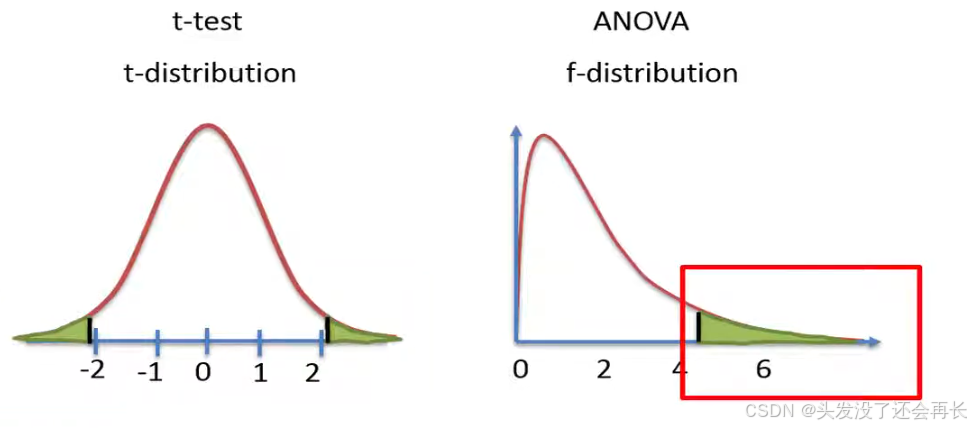 t-test

t-distribution

-2 -1 0 1 2

ANOVA

f-distribution

0 2 4 6

CSDN @头发没了还会再长